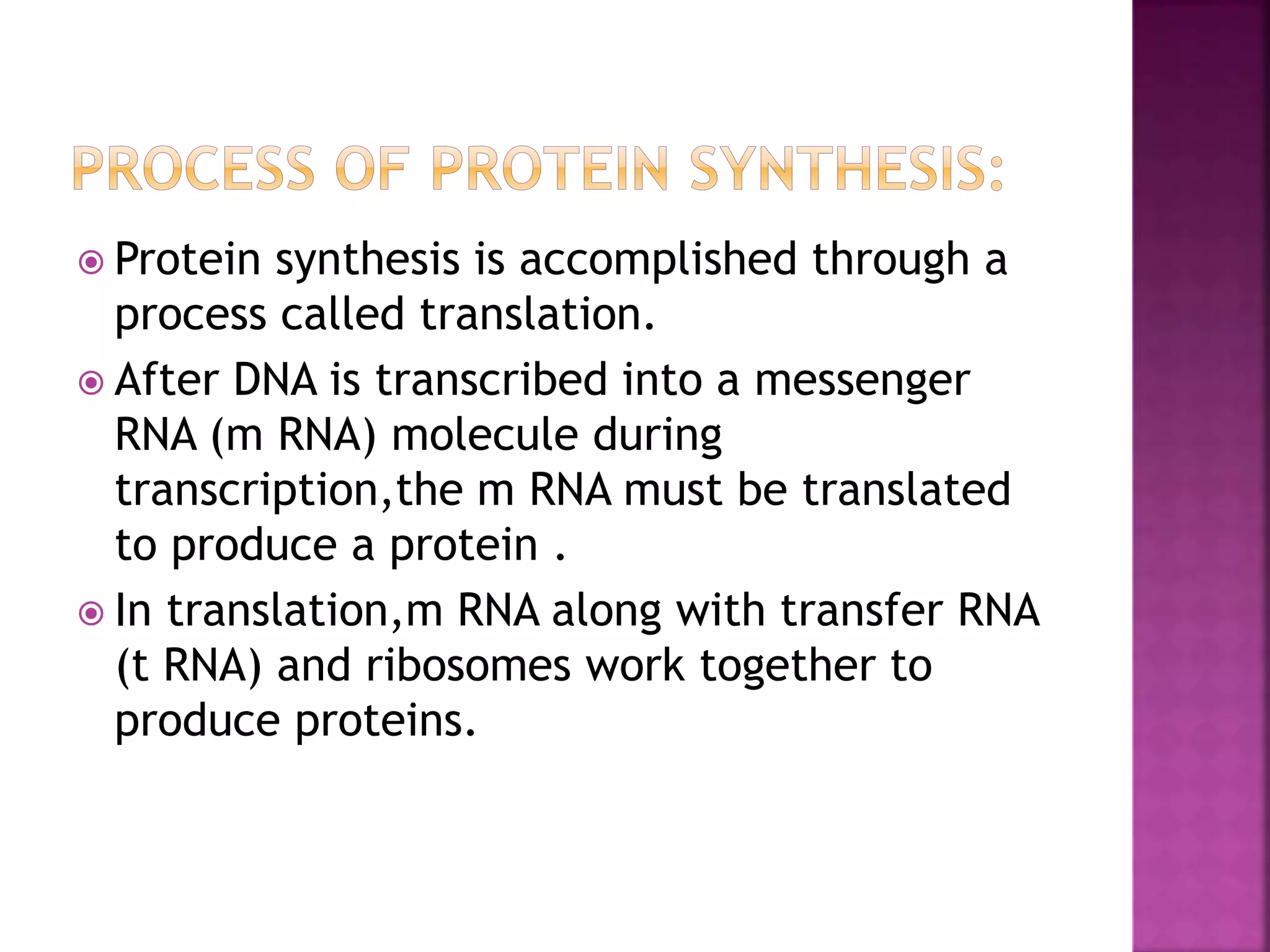 PROCESS OF PROTEIN SYNTHESIS:

Protein synthesis is accomplished through a process called translation.

After DNA is transcribed into a messenger RNA (m RNA) molecule during transcription,the m RNA must be translated to produce a protein .

In translation,m RNA along with transfer RNA (t RNA) and ribosomes work together to produce proteins.